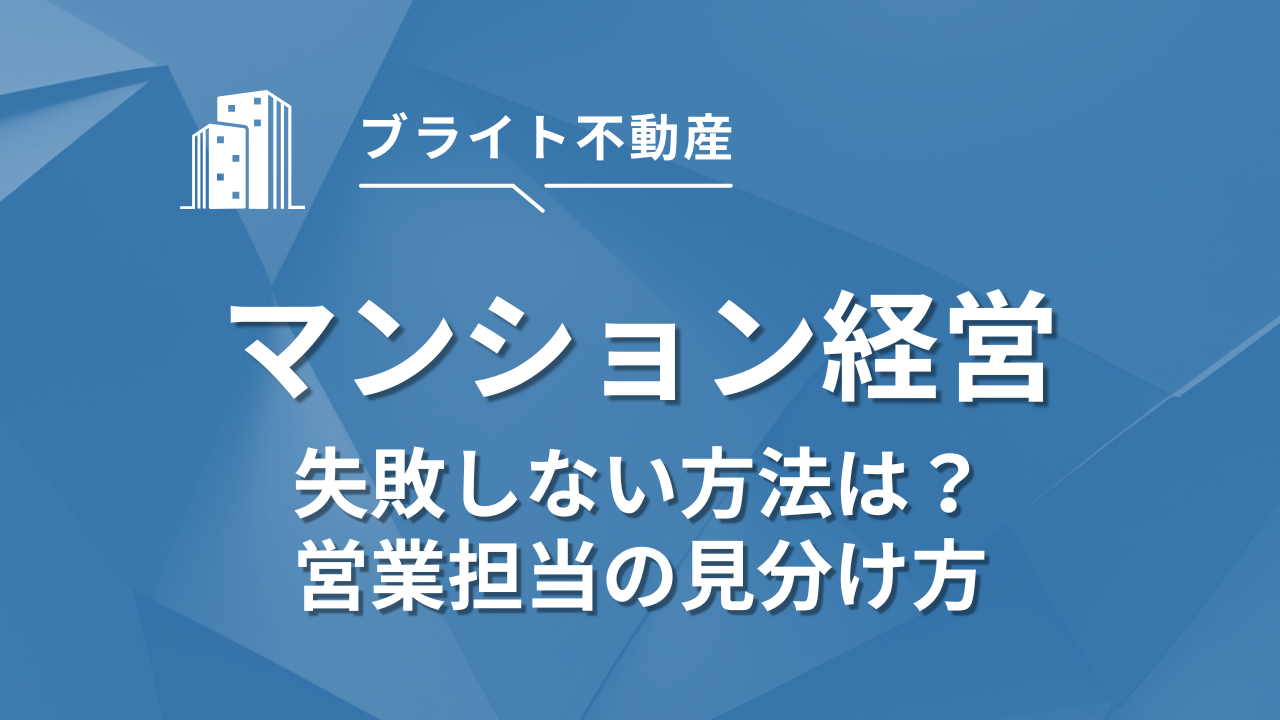 ブライト不動産

マンション経営

失敗しない方法は？
営業担当の見分け方